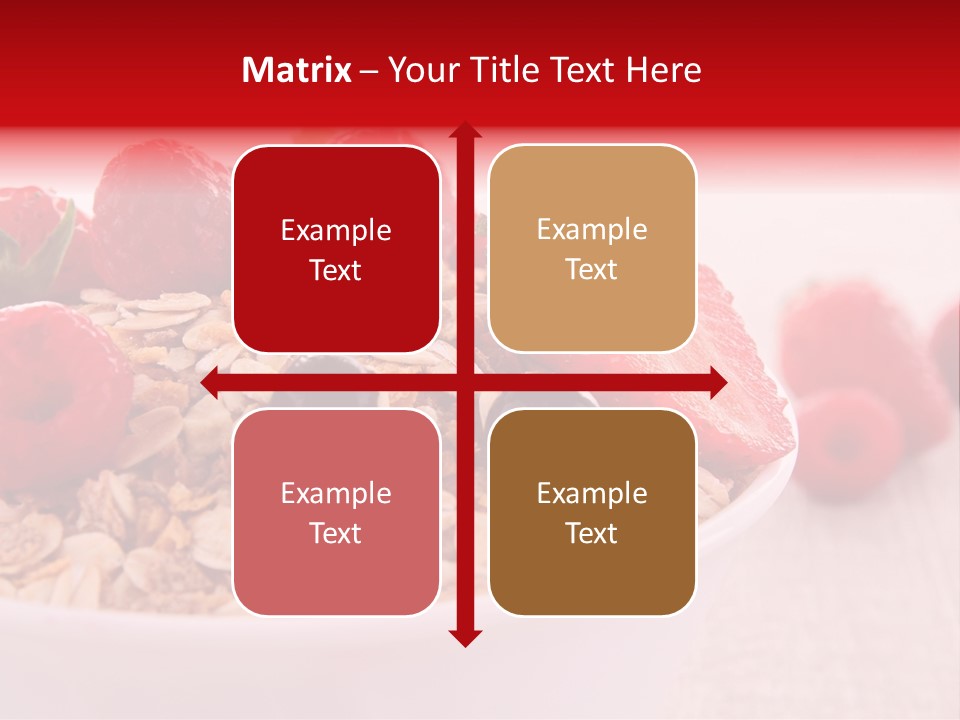 Matrix – Your Title Text Here

Example Text

Example Text

Example Text

Example Text